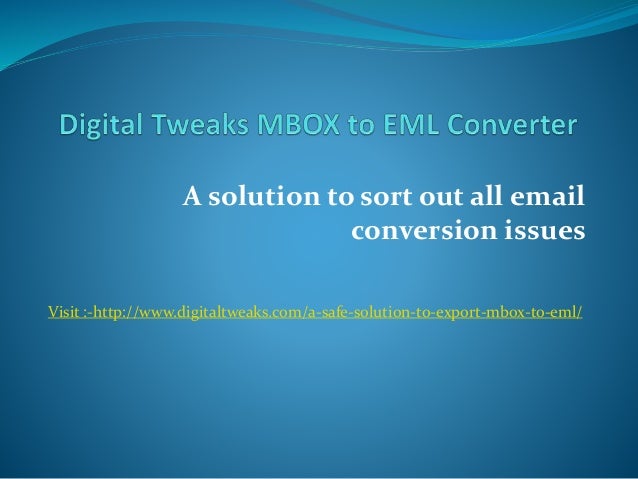 Digital Tweaks MBOX to EML Converter

A solution to sort out all email conversion issues

Visit :-http://www.digitaltweaks.com/a-safe-solution-to-export-mbox-to-eml/